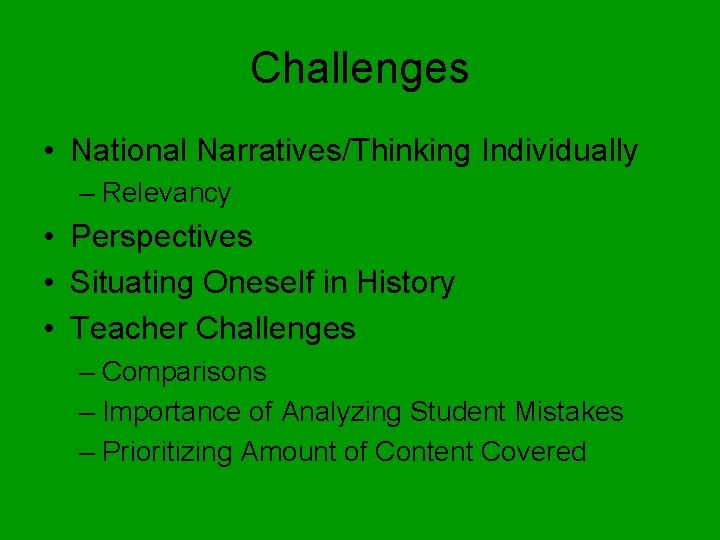 Challenges

• National Narratives/Thinking Individually
 – Relevancy
• Perspectives
• Situating Oneself in History
• Teacher Challenges
 – Comparisons
 – Importance of Analyzing Student Mistakes
 – Prioritizing Amount of Content Covered